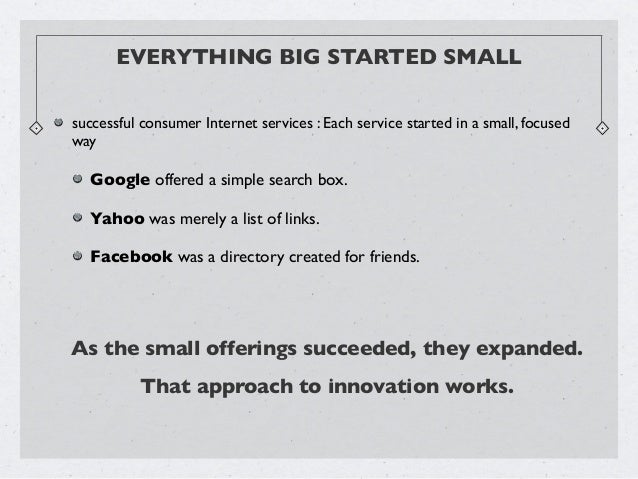 EVERYTHING BIG STARTED SMALL

successful consumer Internet services : Each service started in a small, focused way

Google offered a simple search box.

Yahoo was merely a list of links.

Facebook was a directory created for friends.

As the small offerings succeeded, they expanded.

That approach to innovation works.